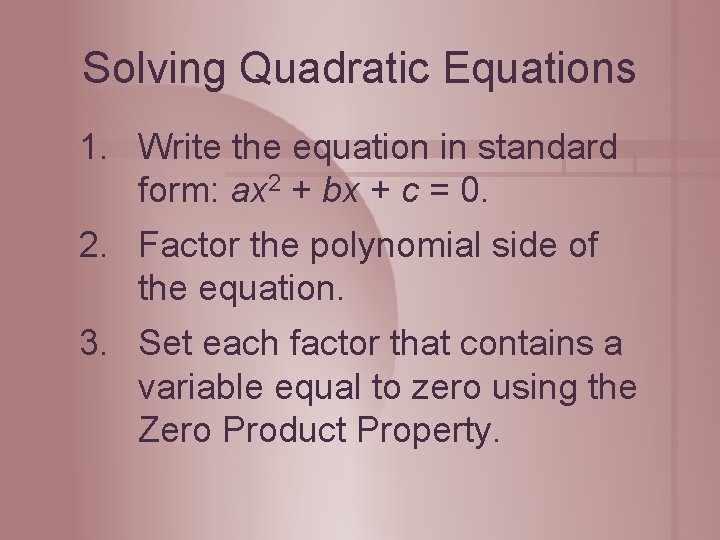 Solving Quadratic Equations

1. Write the equation in standard form: $ax^2 + bx + c = 0$.

2. Factor the polynomial side of the equation.

3. Set each factor that contains a variable equal to zero using the Zero Product Property.